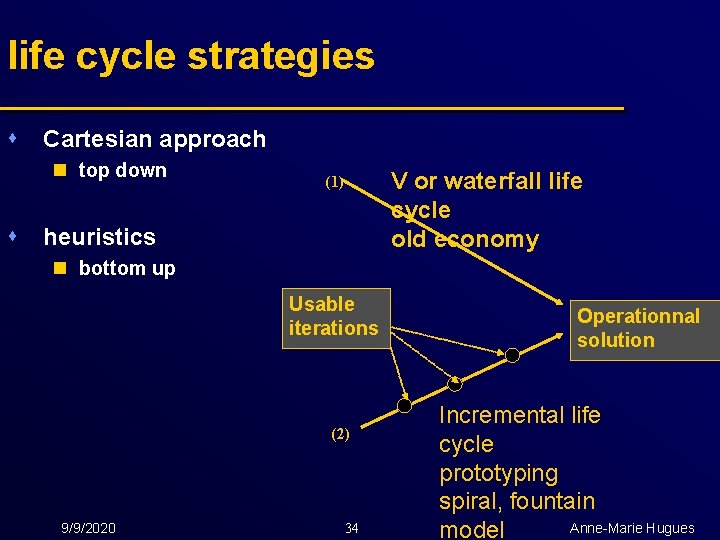 life cycle strategies

Cartesian approach

top down

heuristics

bottom up

(1)

V or waterfall life cycle
old economy

Usable iterations

Operationnal solution

(2)

Incremental life cycle
prototyping
spiral, fountain model

9/9/2020

34

Anne-Marie Hugues